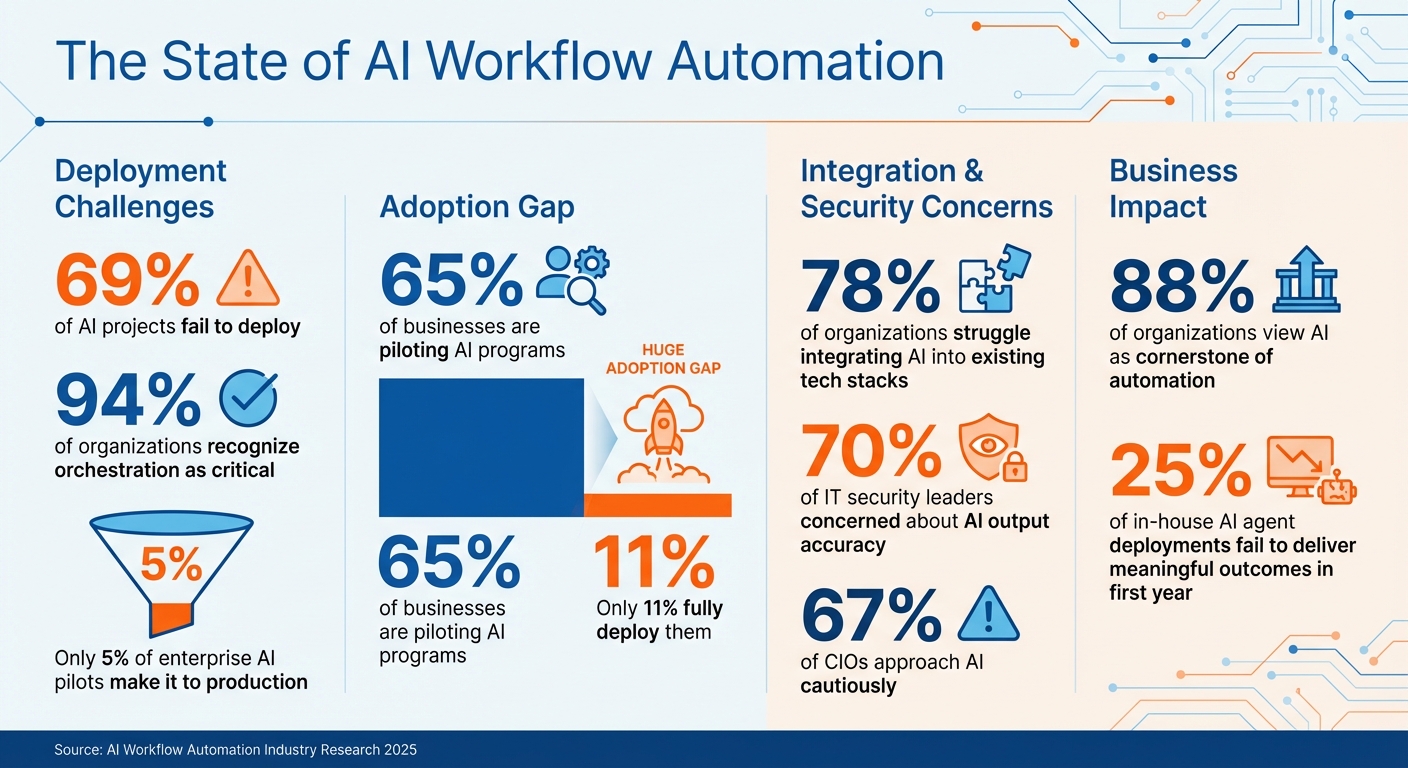 The State of AI Workflow Automation

Deployment Challenges

69%
of AI projects fail to deploy

94%
of organizations recognize orchestration as critical

5%

Only 5% of enterprise AI pilots make it to production

Adoption Gap

65%
of businesses are piloting AI programs

HUGE ADOPTION GAP

65%
of businesses are piloting AI programs

11%
Only 11% fully deploy them

Integration & Security Concerns

78%
of organizations struggle integrating AI into existing tech stacks

70%
of IT security leaders concerned about AI output accuracy

67%
of CIOs approach AI cautiously

Business Impact

88%
of organizations view AI as cornerstone of automation

25%
of in-house AI agent deployments fail to deliver meaningful outcomes in first year

Source: AI Workflow Automation Industry Research 2025